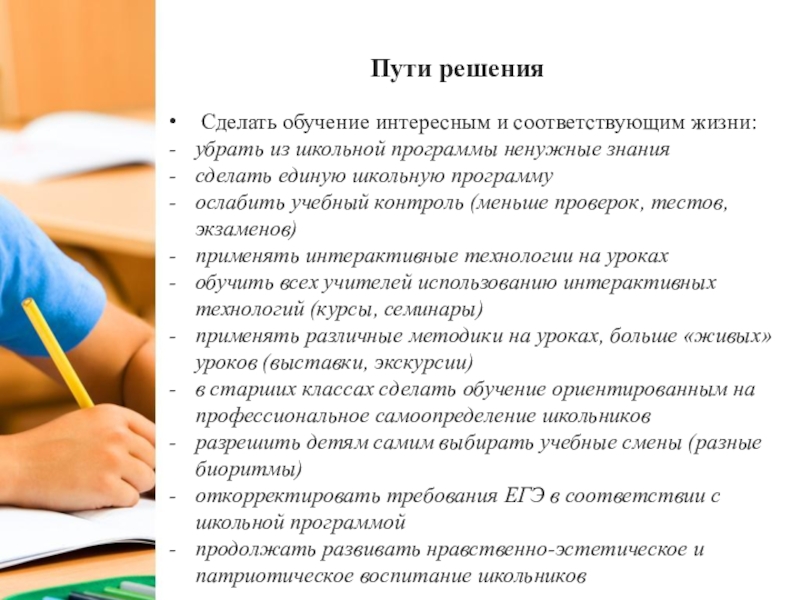 Пути решения

• Сделать обучение интересным и соответствующим жизни:
- убрать из школьной программы ненужные знания
- сделать единую школьную программу
- ослабить учебный контроль (меньше проверок, тестов, экзаменов)
- применять интерактивные технологии на уроках
- обучить всех учителей использованию интерактивных технологий (курсы, семинары)
- применять различные методики на уроках, больше «живых» уроков (выставки, экскурсии)
- в старших классах сделать обучение ориентированным на профессиональное самоопределение школьников
- разрешить детям самим выбирать учебные смены (разные биоритмы)
- откорректировать требования ЕГЭ в соответствии с школьной программой
- продолжать развивать нравственно-эстетическое и патриотическое воспитание школьников